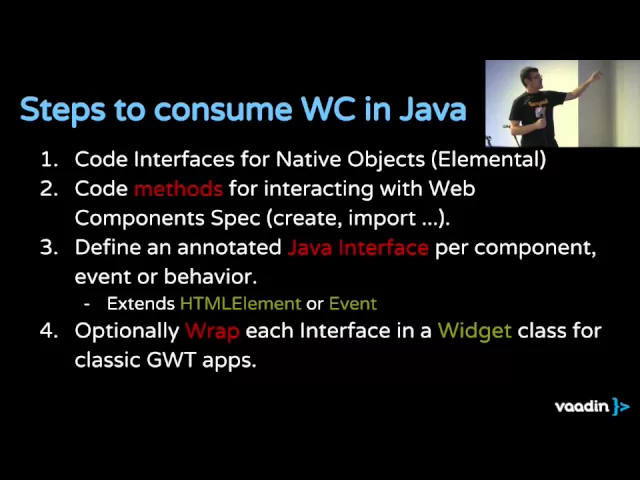 Steps to consume WC in Java

1. Code Interfaces for Native Objects (Elemental)
2. Code methods for interacting with Web Components Spec (create, import ...).
3. Define an annotated Java Interface per component, event or behavior.
   - Extends HTMLElement or Event
4. Optionally Wrap each Interface in a Widget class for classic GWT apps.

vaadin }>